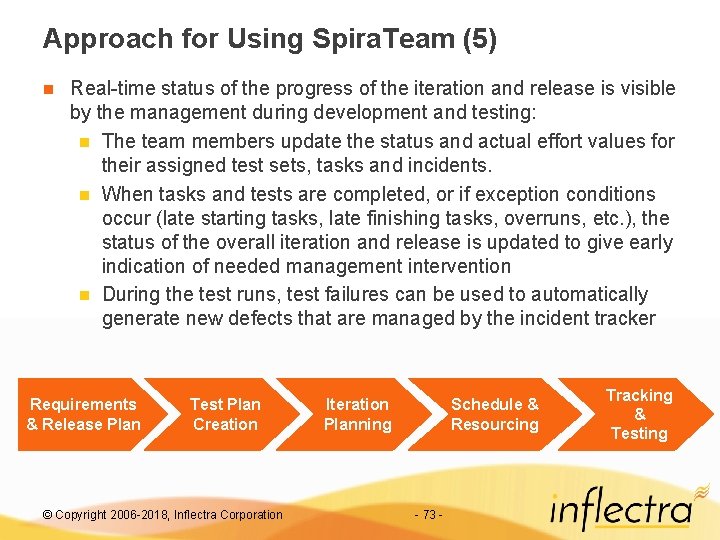 Approach for Using SpiraTeam (5)

Real-time status of the progress of the iteration and release is visible by the management during development and testing:

The team members update the status and actual effort values for their assigned test sets, tasks and incidents.

When tasks and tests are completed, or if exception conditions occur (late starting tasks, late finishing tasks, overruns, etc.), the status of the overall iteration and release is updated to give early indication of needed management intervention

During the test runs, test failures can be used to automatically generate new defects that are managed by the incident tracker

Requirements & Release Plan

Test Plan Creation

Iteration Planning

Schedule & Resourcing

Tracking & Testing

© Copyright 2006-2018, Inflectra Corporation

- 73 -

inflectra